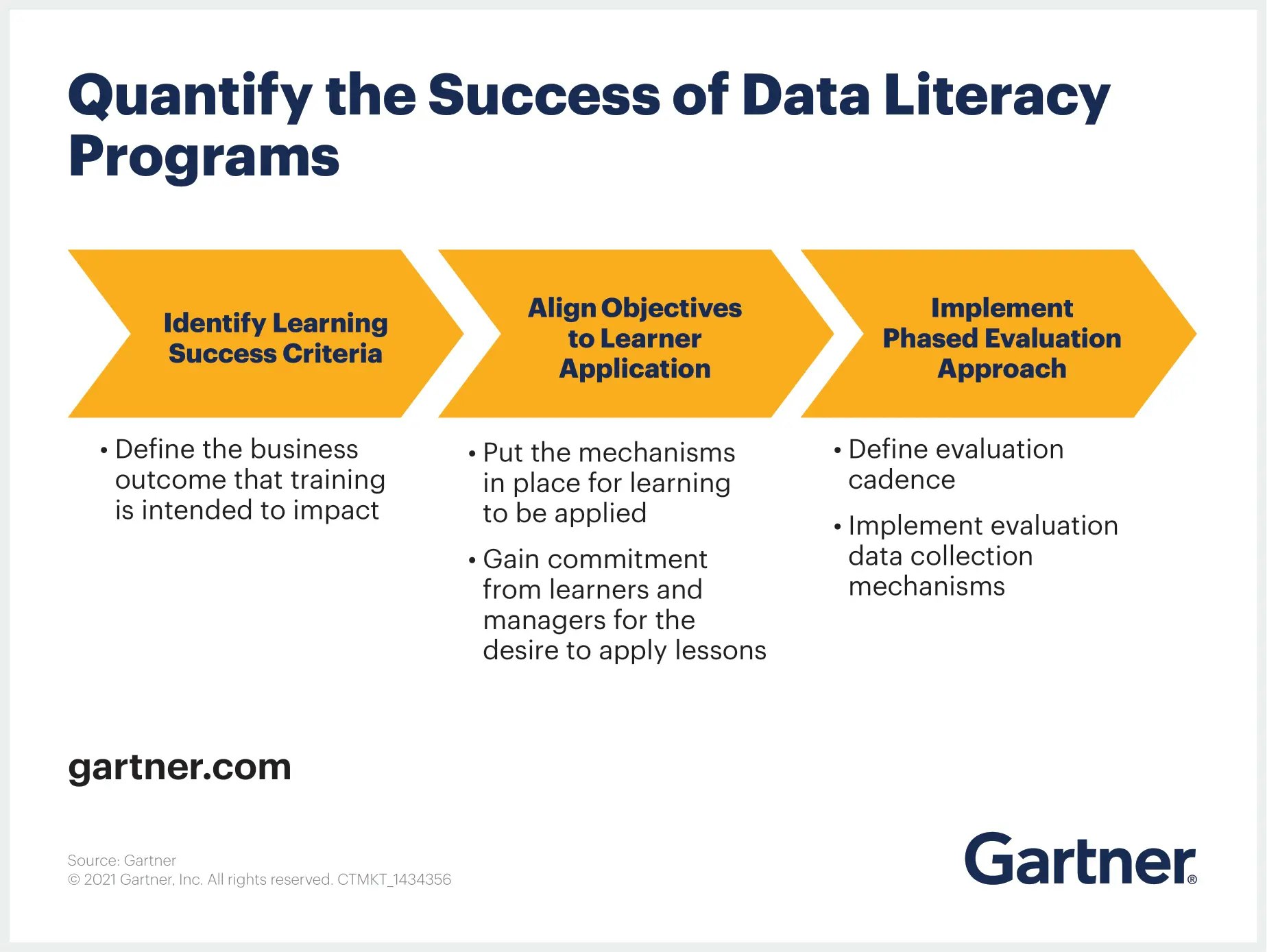 Quantify the Success of Data Literacy Programs

Identify Learning Success Criteria

• Define the business outcome that training is intended to impact

Align Objectives to Learner Application

• Put the mechanisms in place for learning to be applied

• Gain commitment from learners and managers for the desire to apply lessons

Implement Phased Evaluation Approach

• Define evaluation cadence

• Implement evaluation data collection mechanisms

gartner.com

Source: Gartner
© 2021 Gartner, Inc. All rights reserved. CTMKT_1434356

Gartner®